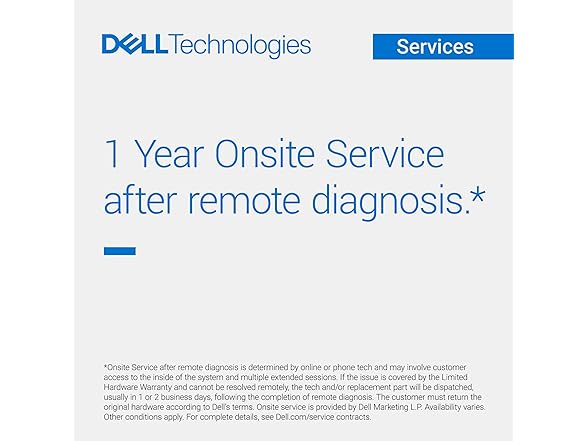 DELL Technologies

Services

1 Year Onsite Service after remote diagnosis.*

*Onsite Service after remote diagnosis is determined by online or phone tech and may involve customer access to the inside of the system and multiple extended sessions. If the issue is covered by the Limited Hardware Warranty and cannot be resolved remotely, the tech and/or replacement part will be dispatched, usually in 1 or 2 business days, following the completion of remote diagnosis. The customer must return the original hardware according to Dell's terms. Onsite service is provided by Dell Marketing L.P. Availability varies. Other conditions apply. For complete details, see Dell.com/service contracts.